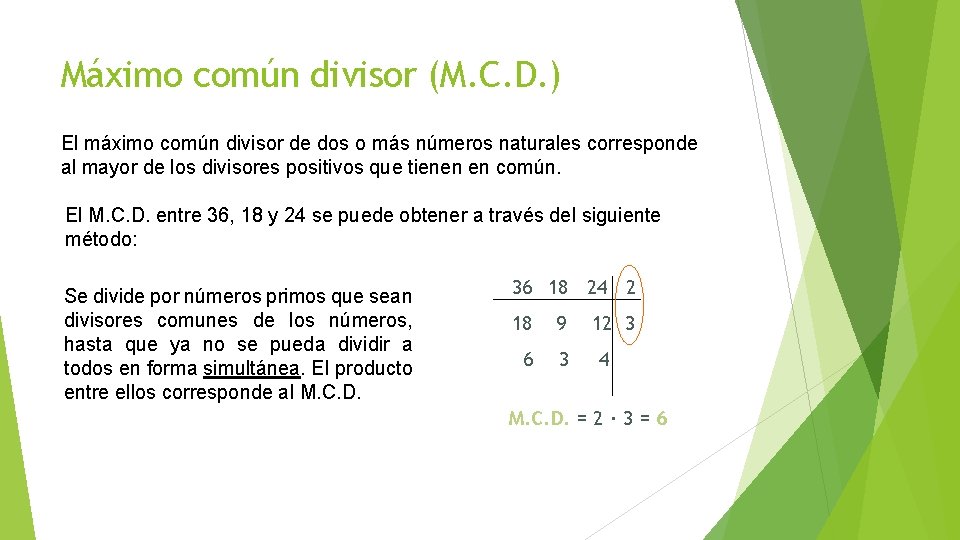 Máximo común divisor (M.C.D.)

El máximo común divisor de dos o más números naturales corresponde al mayor de los divisores positivos que tienen en común.

El M.C.D. entre 36, 18 y 24 se puede obtener a través del siguiente método:

Se divide por números primos que sean divisores comunes de los números, hasta que ya no se pueda dividir a todos en forma simultánea. El producto entre ellos corresponde al M.C.D.

| 36 | 18 | 24 | 2 |
|---|---|---|---|
| 18 | 9 | 12 | 3 |
| 6 | 3 | 4 | |

M.C.D. $= 2 \cdot 3 = 6$